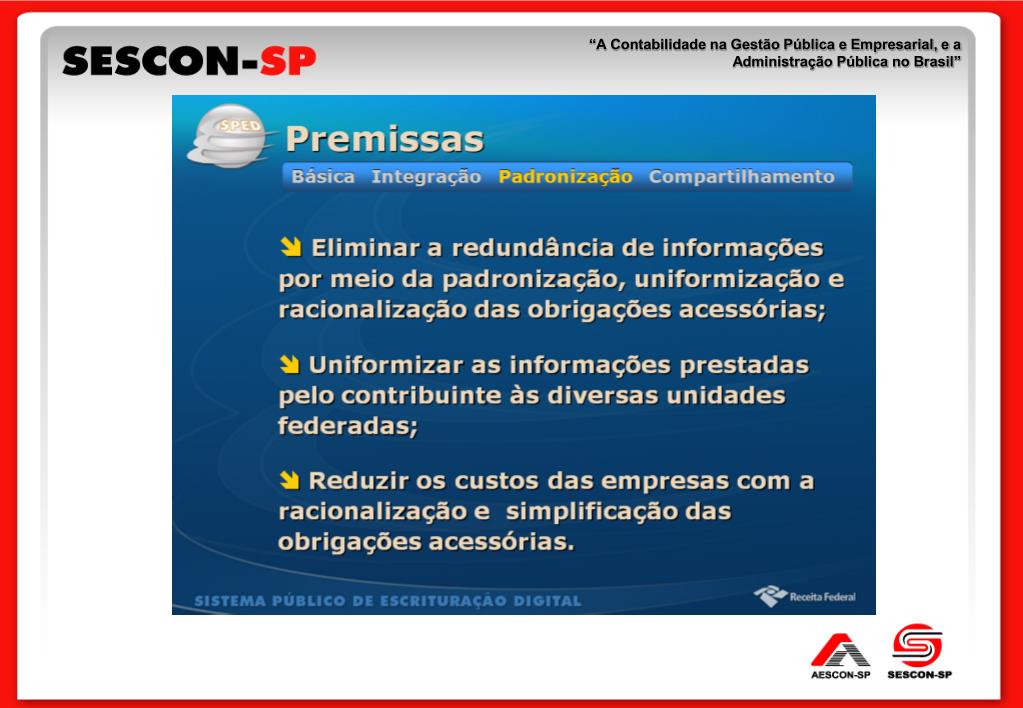 SESCON-SP

“A Contabilidade na Gestão Pública e Empresarial, e a Administração Pública no Brasil”

SPED

Premissas

Básica Integração Padronização Compartilhamento

Eliminar a redundância de informações por meio da padronização, uniformização e racionalização das obrigações acessórias;

Uniformizar as informações prestadas pelo contribuinte às diversas unidades federadas;

Reduzir os custos das empresas com a racionalização e simplificação das obrigações acessórias.

SISTEMA PÚBLICO DE ESCRITURAÇÃO DIGITAL

Receita Federal

AESCON-SP

SESCON-SP